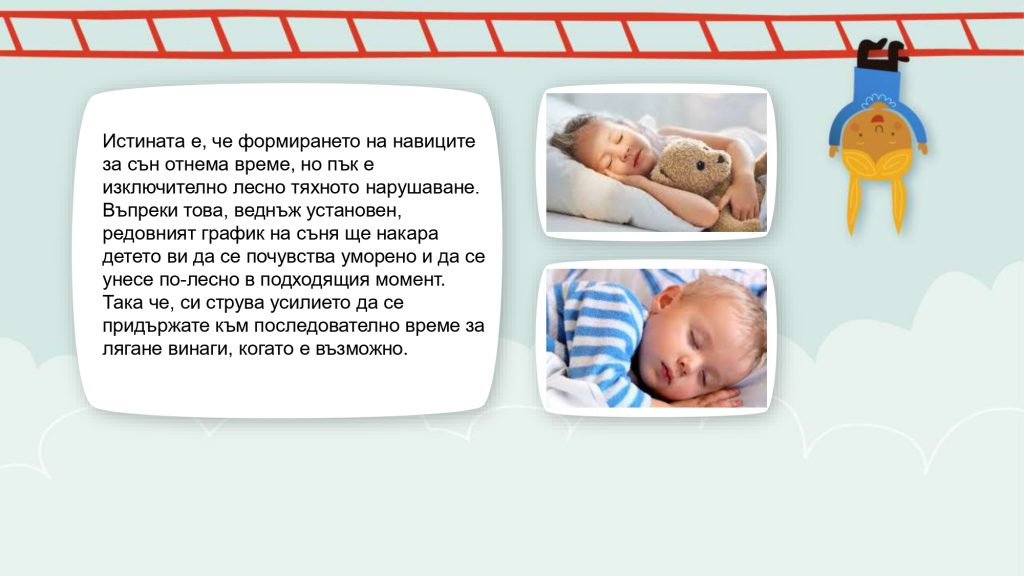 Истината е, че формирането на навиците за сън отнема време, но пък е изключително лесно тяхното нарушаване. Въпреки това, веднъж установен, редовният график на съня ще накара детето ви да се почувства уморено и да се унесе по-лесно в подходящия момент. Така че, си струва усилието да се придържате към последователно време за лягане винаги, когато е възможно.